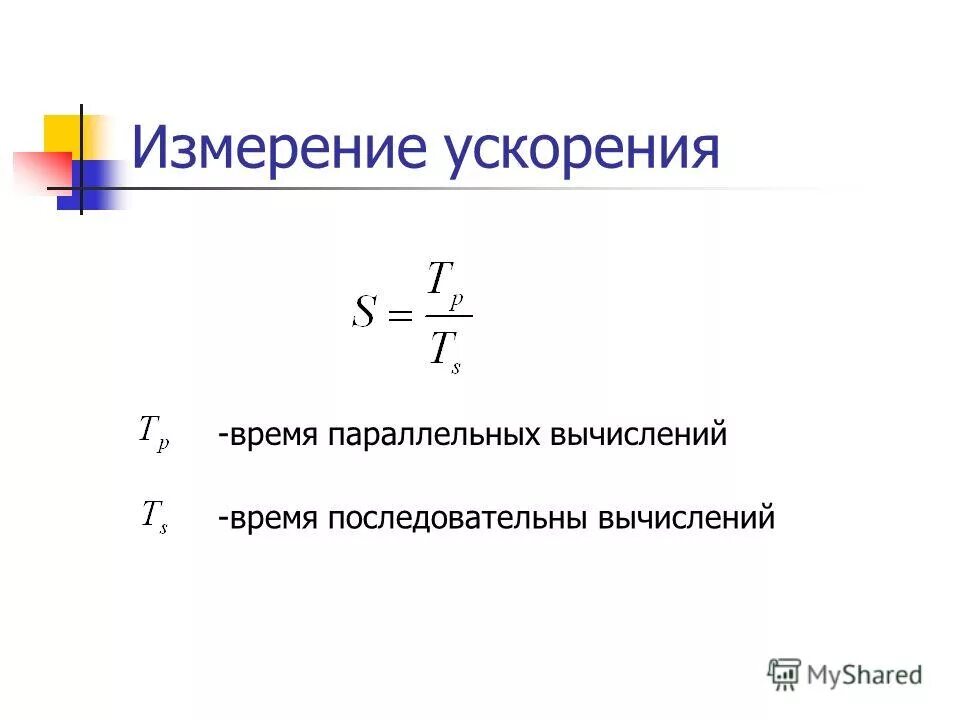 Измерение ускорения

$S = \frac{T_p}{T_s}$

$T_p$ -время параллельных вычислений

$T_s$ -время последовательны вычислений

MyShared